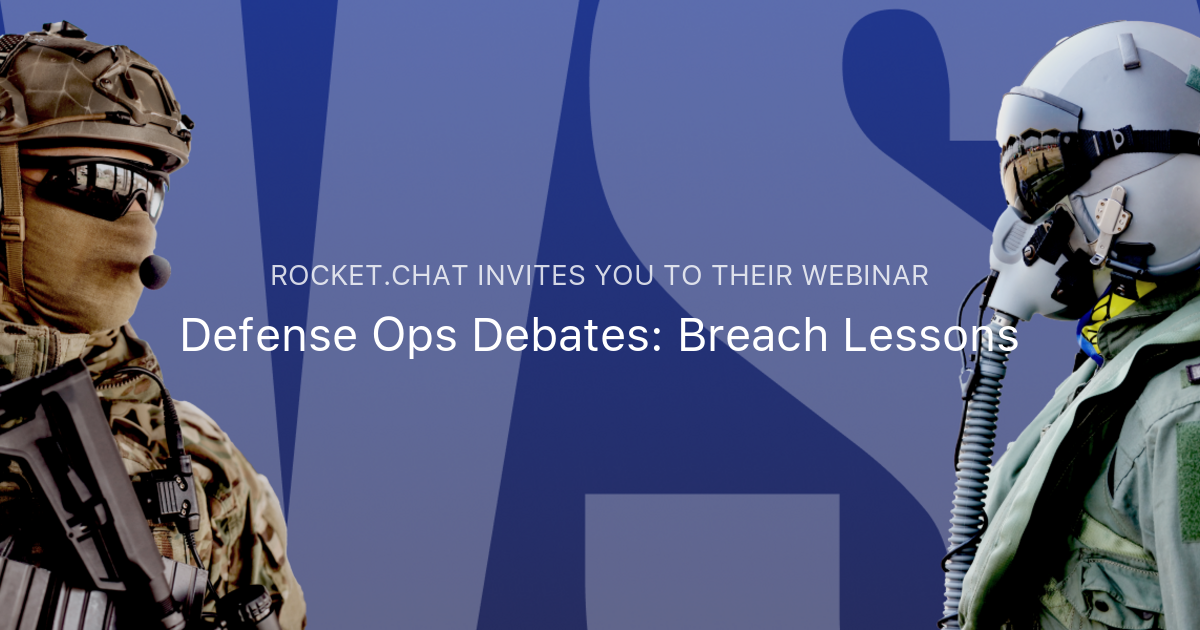 VS

ROCKET.CHAT INVITES YOU TO THEIR WEBINAR

Defense Ops Debates: Breach Lessons